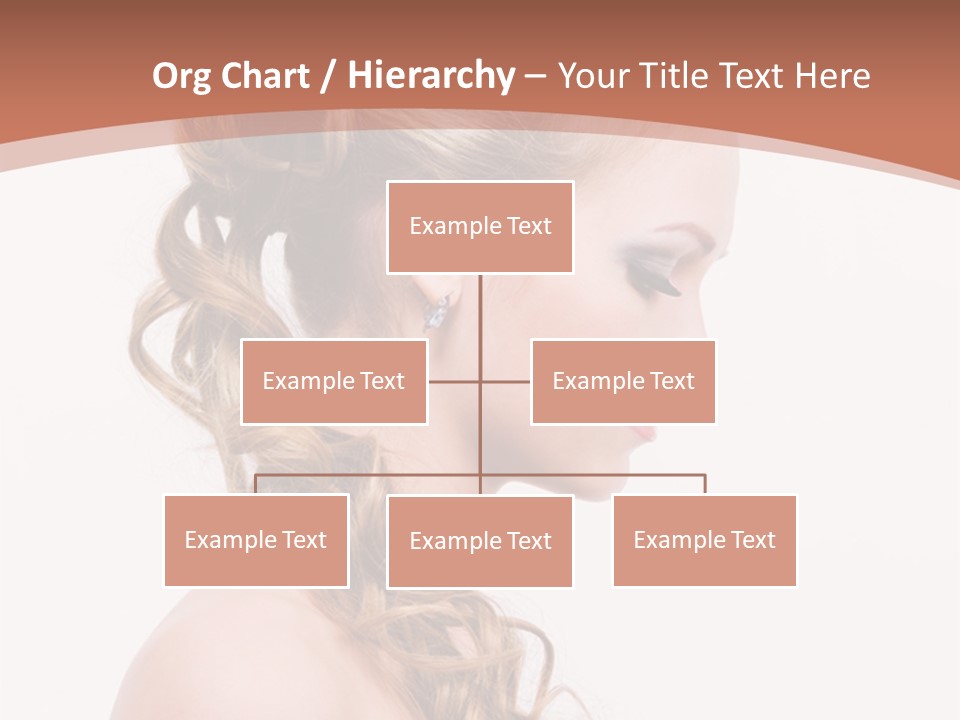 Org Chart / Hierarchy – Your Title Text Here

Example Text

Example Text

Example Text

Example Text

Example Text

Example Text